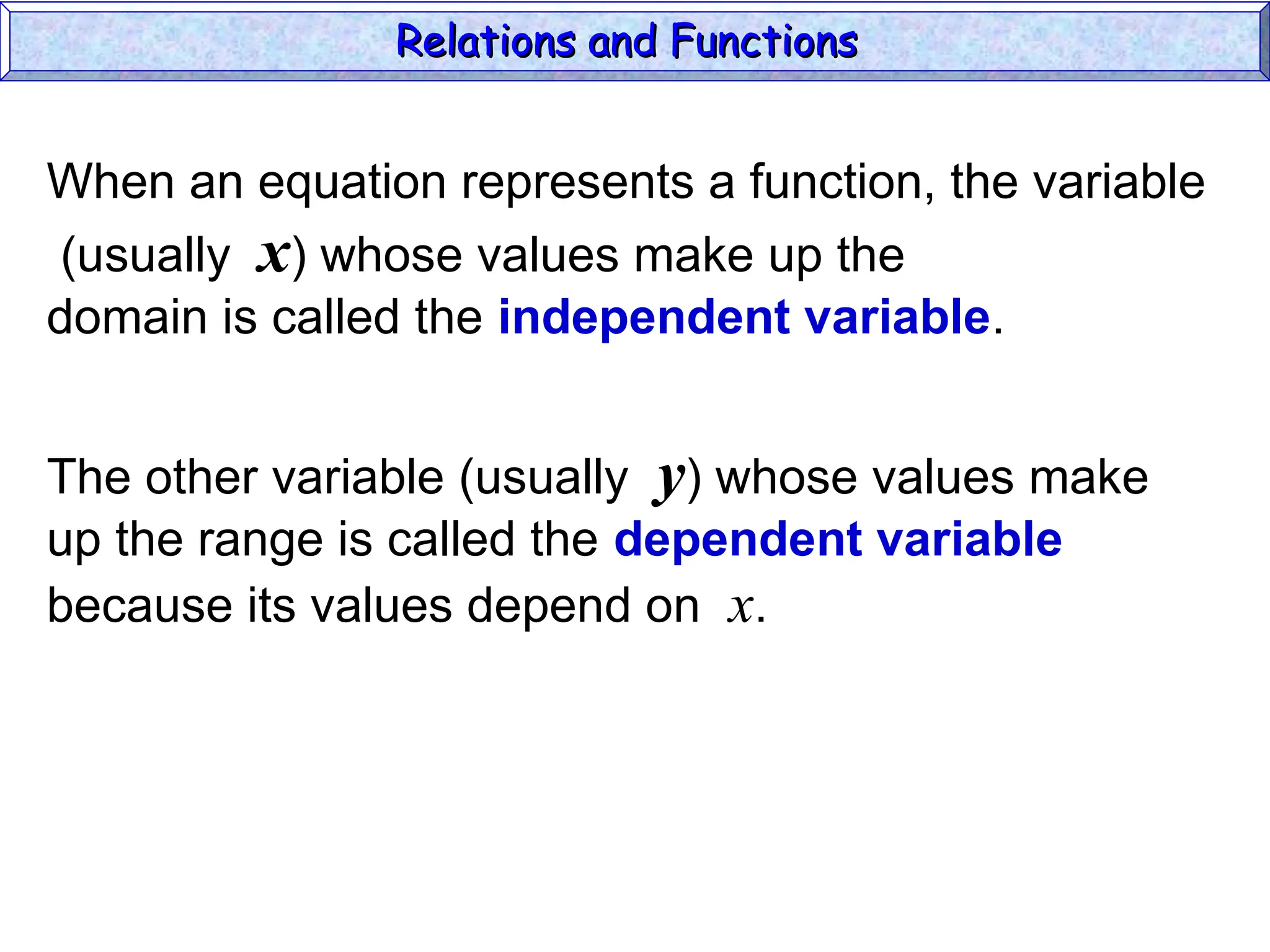 Relations and Functions

When an equation represents a function, the variable (usually $x$) whose values make up the domain is called the independent variable.

The other variable (usually $y$) whose values make up the range is called the dependent variable because its values depend on $x$.